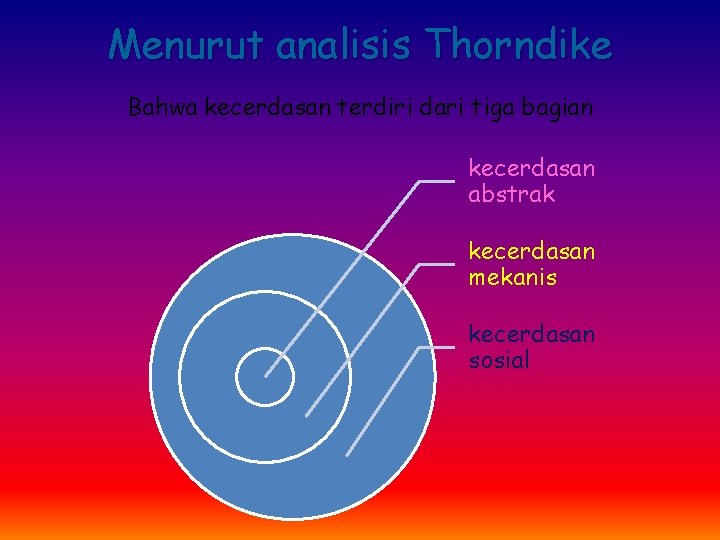 Menurut analisis Thorndike

Bahwa kecerdasan terdiri dari tiga bagian

kecerdasan abstrak

kecerdasan mekanis

kecerdasan sosial